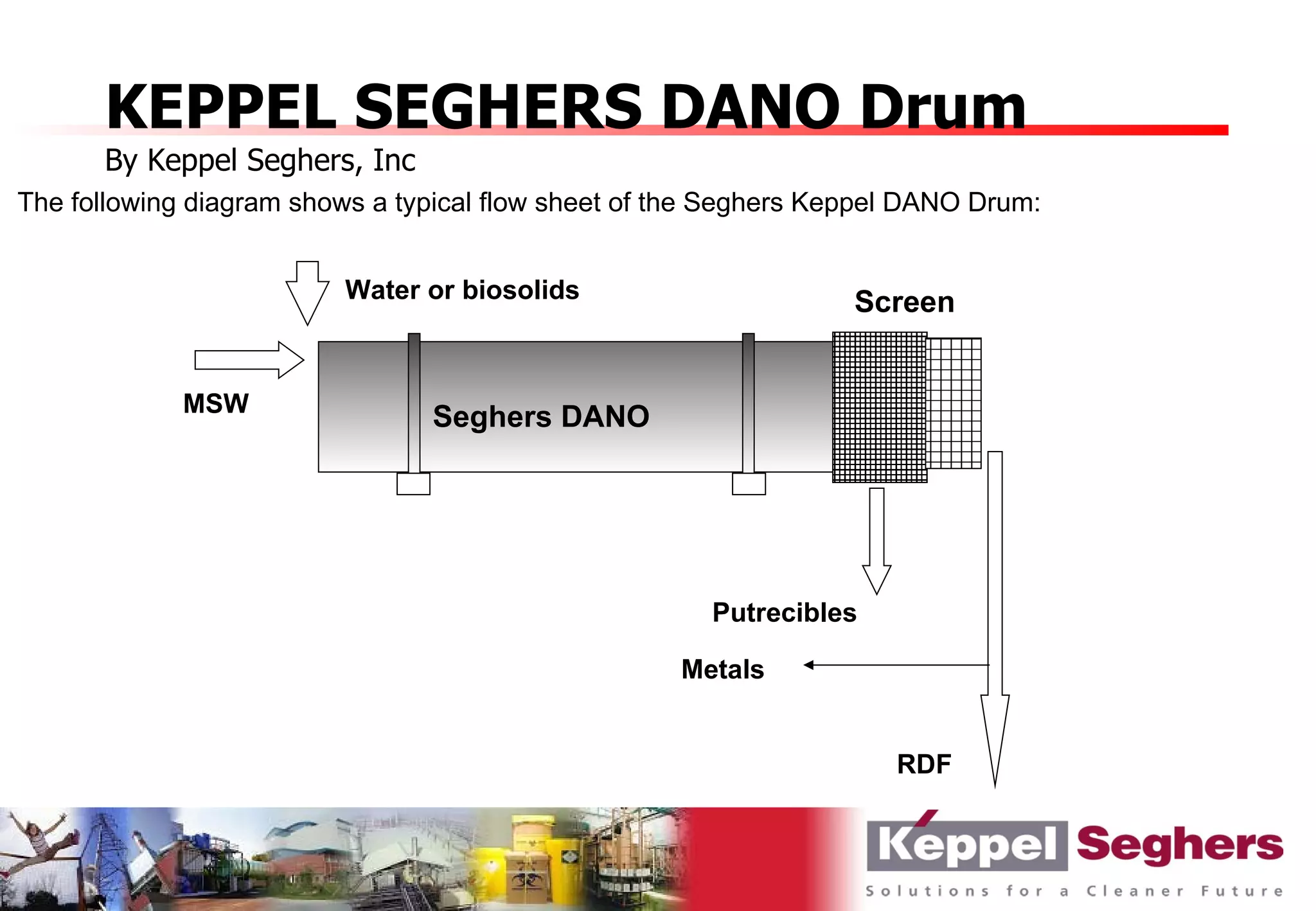 KEPPEL SEGHERS DANO Drum

By Keppel Seghers, Inc

The following diagram shows a typical flow sheet of the Seghers Keppel DANO Drum:

Water or biosolids

Screen

MSW

Seghers DANO

Putrecibles

Metals

RDF

Keppel Seghers

Solutions for a Cleaner Future